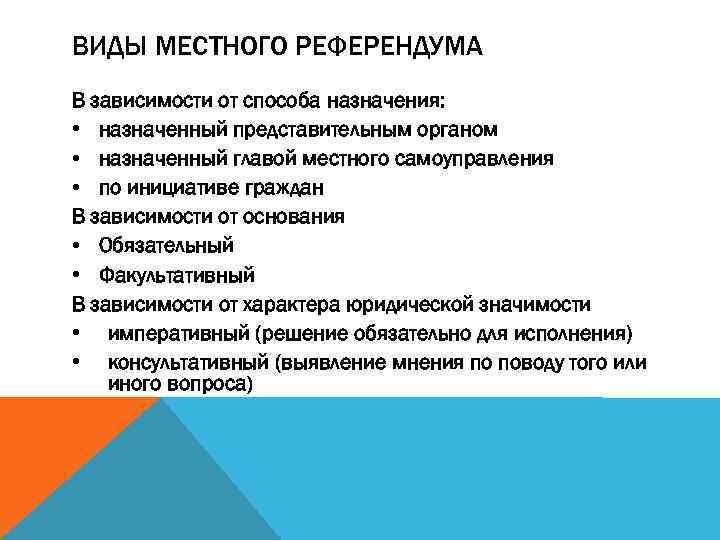 ВИДЫ МЕСТНОГО РЕФЕРЕНДУМА

В зависимости от способа назначения:
• назначенный представительным органом
• назначенный главой местного самоуправления
• по инициативе граждан
В зависимости от основания
• Обязательный
• Факультативный
В зависимости от характера юридической значимости
• императивный (решение обязательно для исполнения)
• консультативный (выявление мнения по поводу того или иного вопроса)